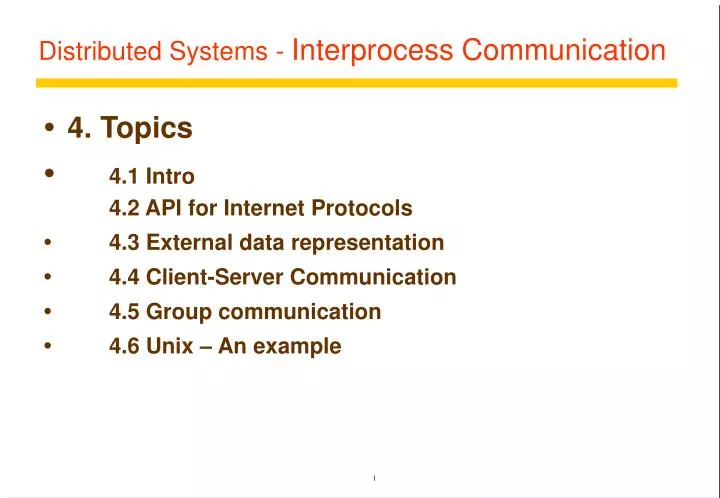 Distributed Systems - Interprocess Communication

• 4. Topics

• 4.1 Intro
4.2 API for Internet Protocols
• 4.3 External data representation
• 4.4 Client-Server Communication
• 4.5 Group communication
• 4.6 Unix – An example

1